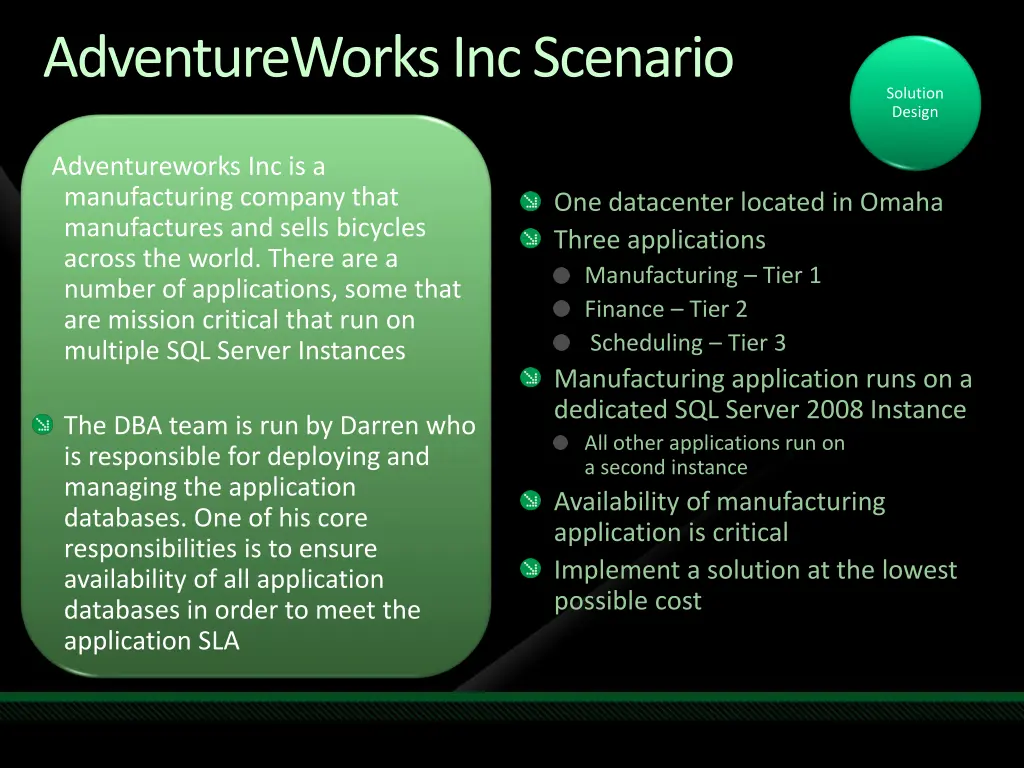 AdventureWorks Inc Scenario

Solution Design

Adventureworks Inc is a manufacturing company that manufactures and sells bicycles across the world. There are a number of applications, some that are mission critical that run on multiple SQL Server Instances

The DBA team is run by Darren who is responsible for deploying and managing the application databases. One of his core responsibilities is to ensure availability of all application databases in order to meet the application SLA

One datacenter located in Omaha
Three applications
Manufacturing – Tier 1
Finance – Tier 2
Scheduling – Tier 3
Manufacturing application runs on a dedicated SQL Server 2008 Instance
All other applications run on a second instance
Availability of manufacturing application is critical
Implement a solution at the lowest possible cost